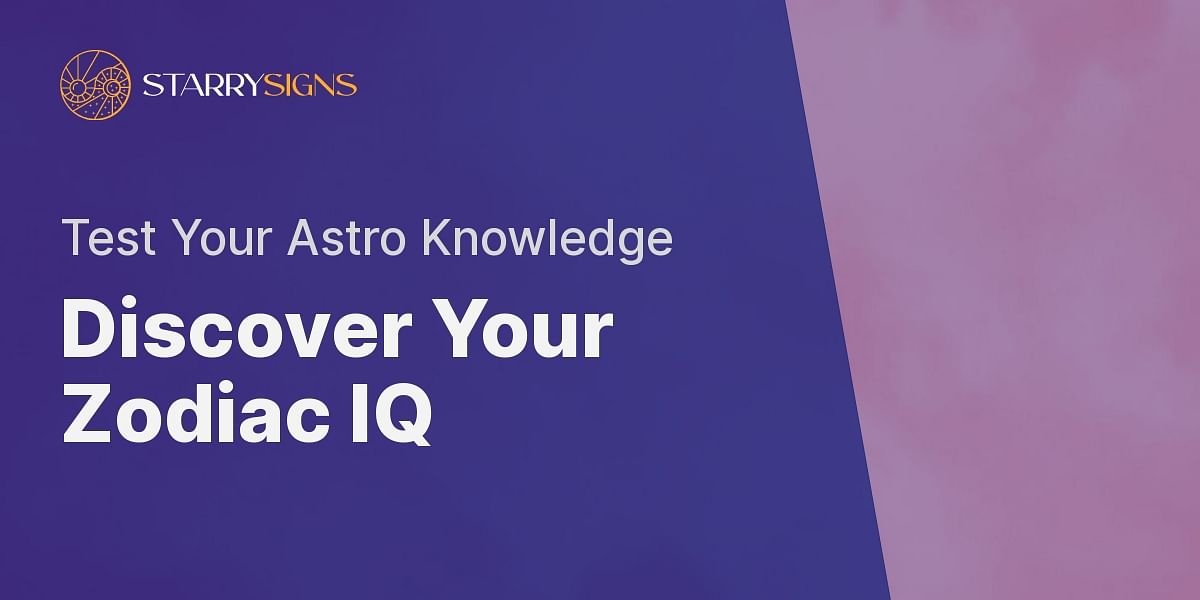 STARRYSIGNS

Test Your Astro Knowledge

Discover Your Zodiac IQ